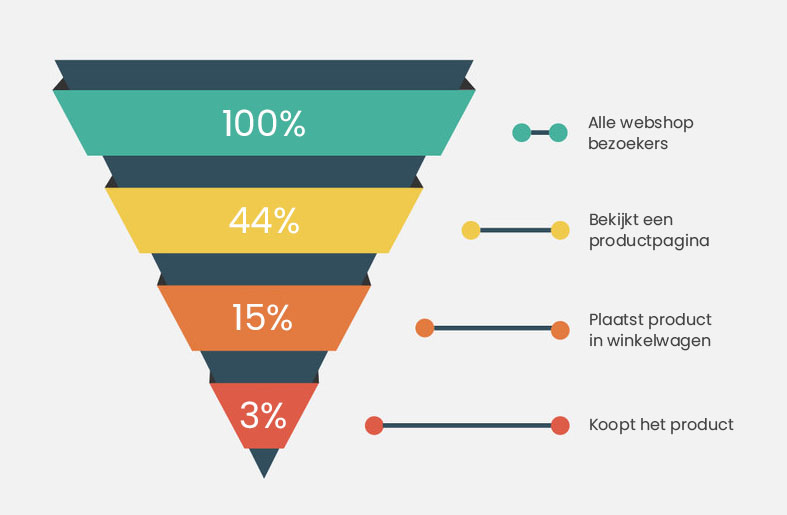 100%

Alle webshop bezoekers

44%

Bekijkt een productpagina

15%

Plaatst product in winkelwagen

3%

Koopt het product